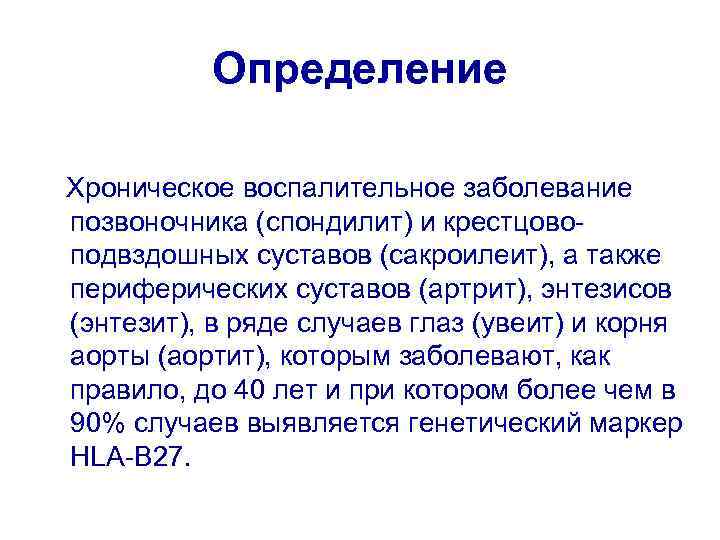 Определение

Хроническое воспалительное заболевание позвоночника (спондилит) и крестцово-подвздошных суставов (сакроилеит), а также периферических суставов (артрит), энтезисов (энтезит), в ряде случаев глаз (увеит) и корня аорты (аортит), которым заболевают, как правило, до 40 лет и при котором более чем в 90% случаев выявляется генетический маркер HLA-B27.